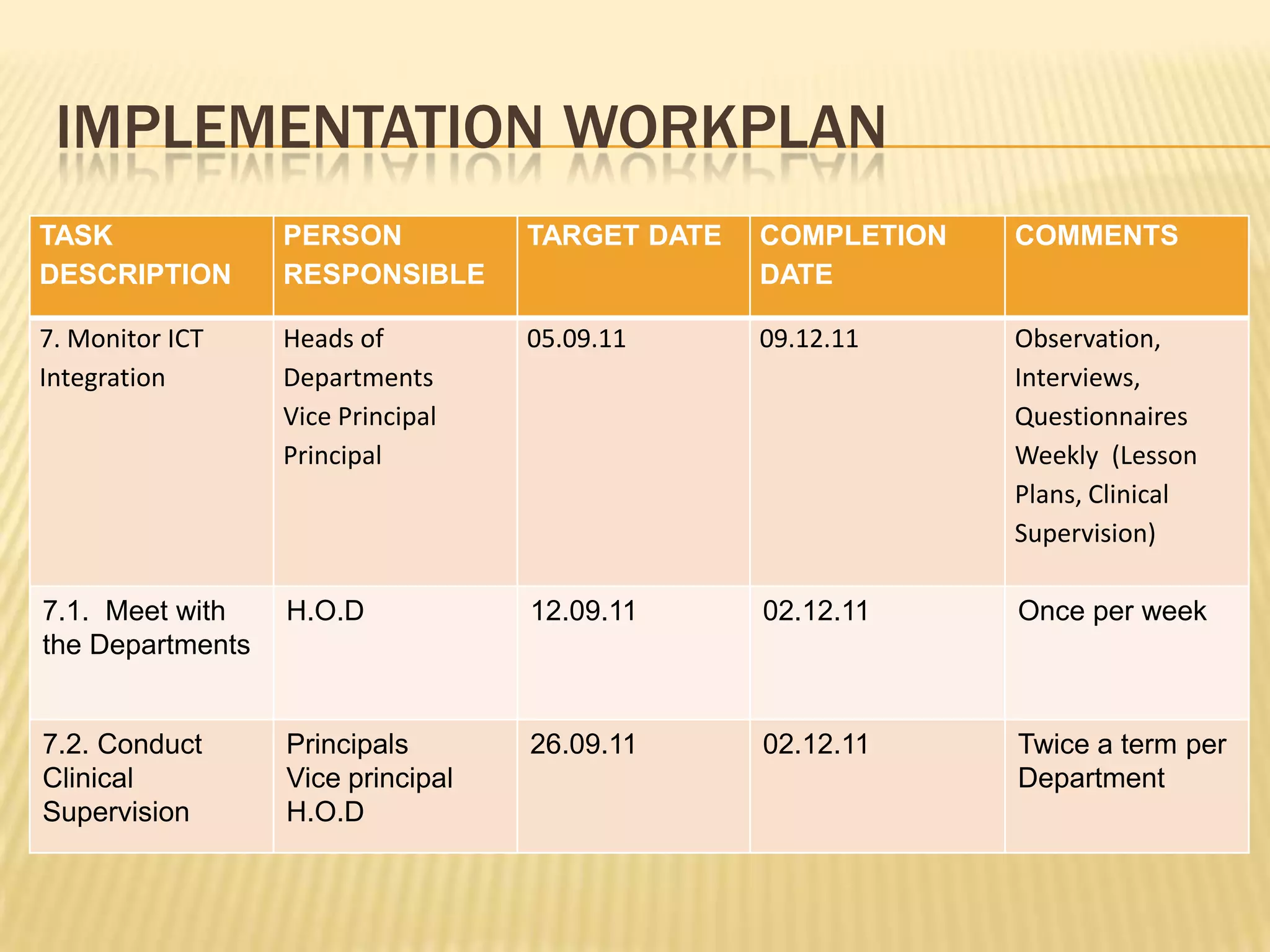 IMPLEMENTATION WORKPLAN

| TASK DESCRIPTION | PERSON RESPONSIBLE | TARGET DATE | COMPLETION DATE | COMMENTS |
|---|---|---|---|---|
| 7. Monitor ICT Integration | Heads of Departments Vice Principal Principal | 05.09.11 | 09.12.11 | Observation, Interviews, Questionnaires Weekly (Lesson Plans, Clinical Supervision) |
| 7.1. Meet with the Departments | H.O.D | 12.09.11 | 02.12.11 | Once per week |
| 7.2. Conduct Clinical Supervision | Principals Vice principal H.O.D | 26.09.11 | 02.12.11 | Twice a term per Department |